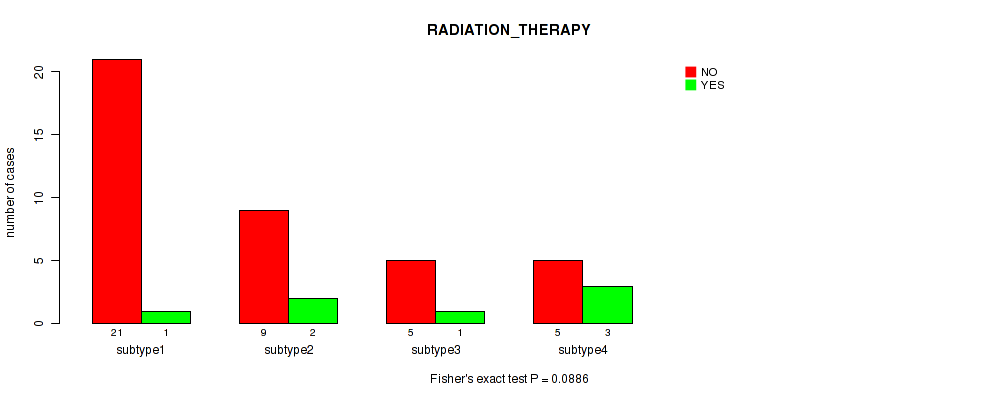 RADIATION_THERAPY

NO
YES

number of cases

0
5
10
15
20

21 1
subtype1

9 2
subtype2

5 1
subtype3

5 3
subtype4

Fisher's exact test P = 0.0886